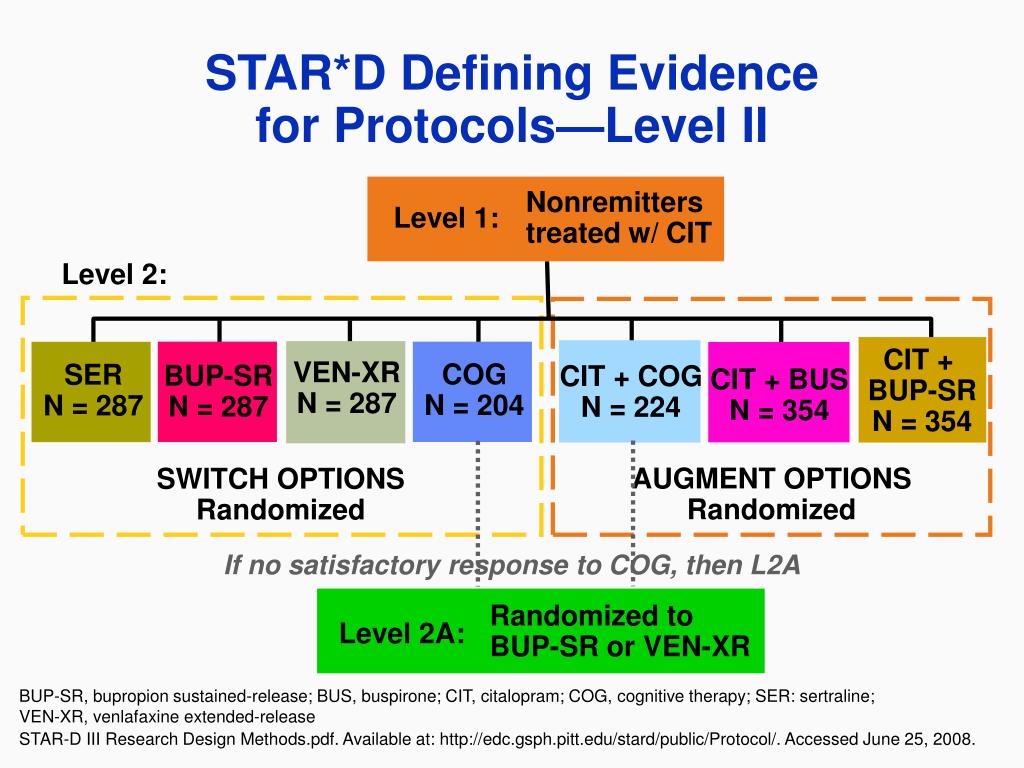 STAR*D Defining Evidence for Protocols—Level II

Level 1: Nonremitters treated w/ CIT

Level 2:

SER N = 287

BUP-SR N = 287

VEN-XR N = 287

COG N = 204

CIT + COG N = 224

CIT + BUS N = 354

CIT + BUP-SR N = 354

SWITCH OPTIONS Randomized

AUGMENT OPTIONS Randomized

If no satisfactory response to COG, then L2A

Level 2A: Randomized to BUP-SR or VEN-XR

BUP-SR, bupropion sustained-release; BUS, buspirone; CIT, citalopram; COG, cognitive therapy; SER: sertraline; VEN-XR, venlafaxine extended-release

STAR-D III Research Design Methods.pdf. Available at: http://edc.gsph.pitt.edu/stard/public/Protocol/. Accessed June 25, 2008.